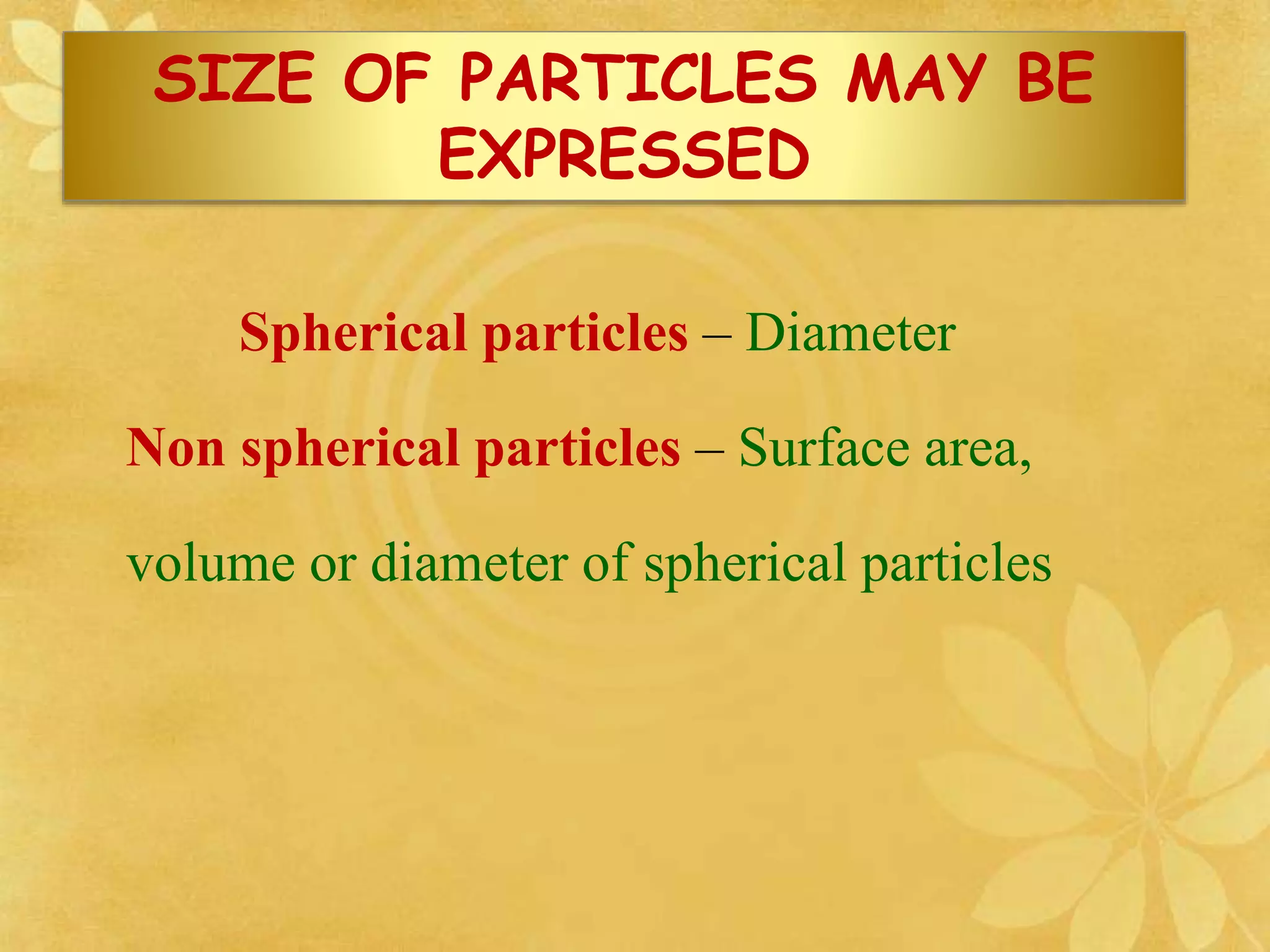 SIZE OF PARTICLES MAY BE EXPRESSED

Spherical particles – Diameter

Non spherical particles – Surface area, volume or diameter of spherical particles